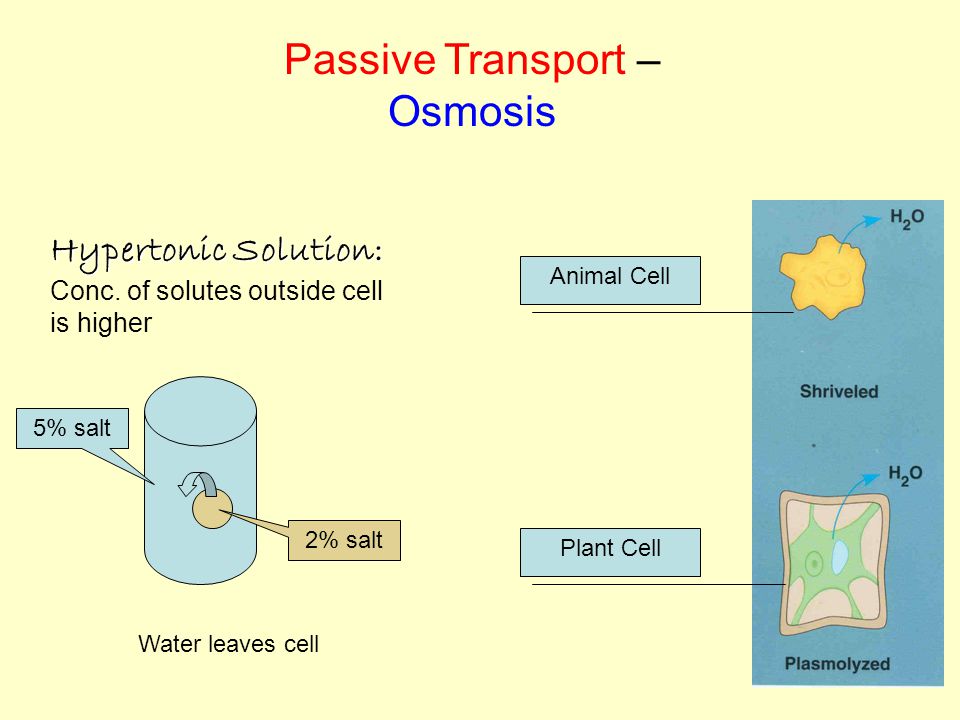 Passive Transport –
Osmosis

Hypertonic Solution:
Conc. of solutes outside cell is higher

5% salt

2% salt

Water leaves cell

Animal Cell

Plant Cell

$H_2O$

Shriveled

$H_2O$

Plasmolyzed